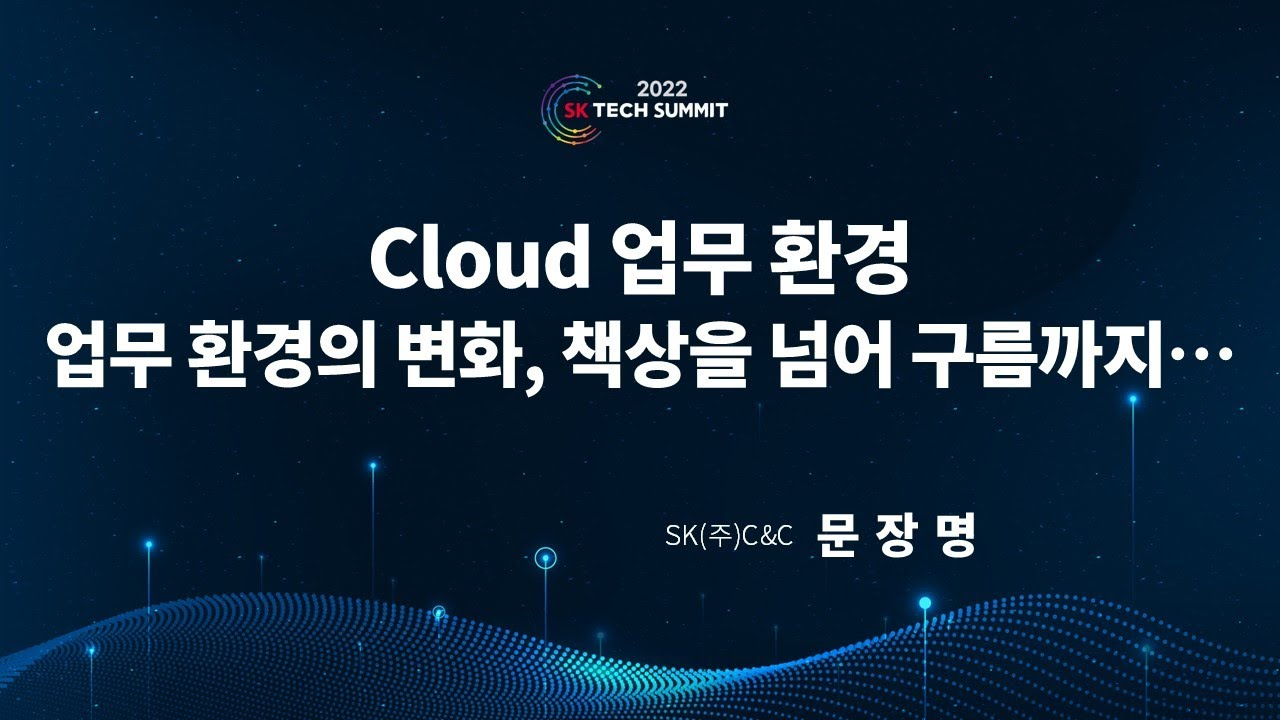 2022
SK TECH SUMMIT

Cloud 업무 환경
업무 환경의 변화, 책상을 넘어 구름까지…

SK(주)C&C 문 장 명